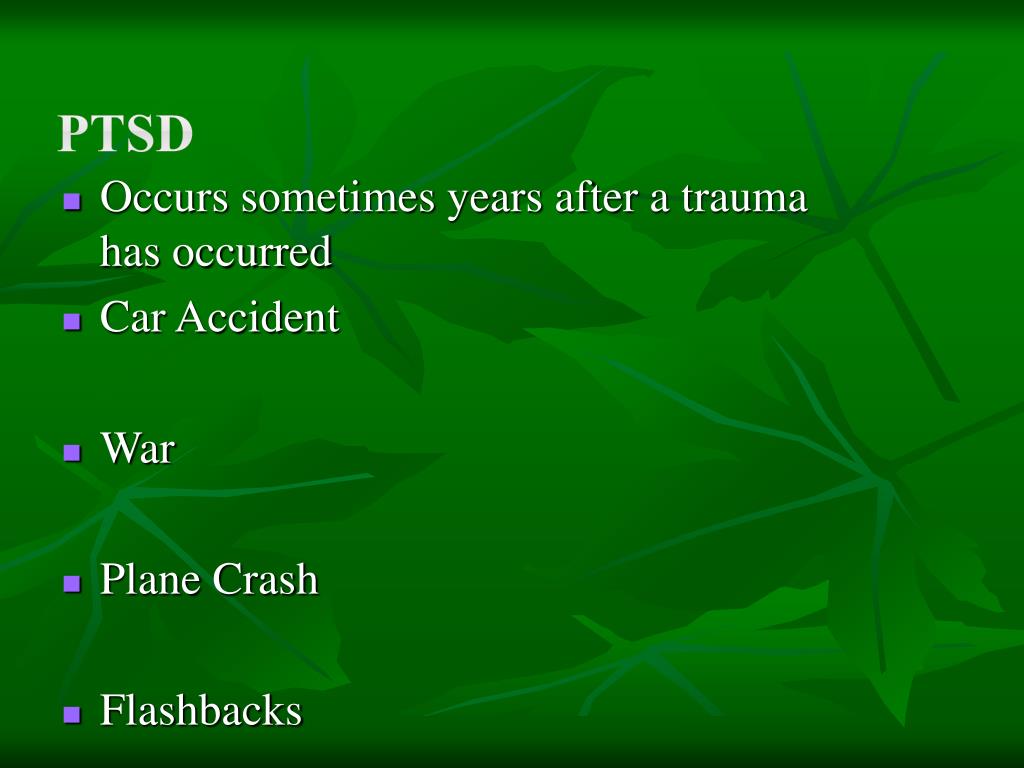 PTSD

- Occurs sometimes years after a trauma has occurred
- Car Accident

- War

- Plane Crash

- Flashbacks